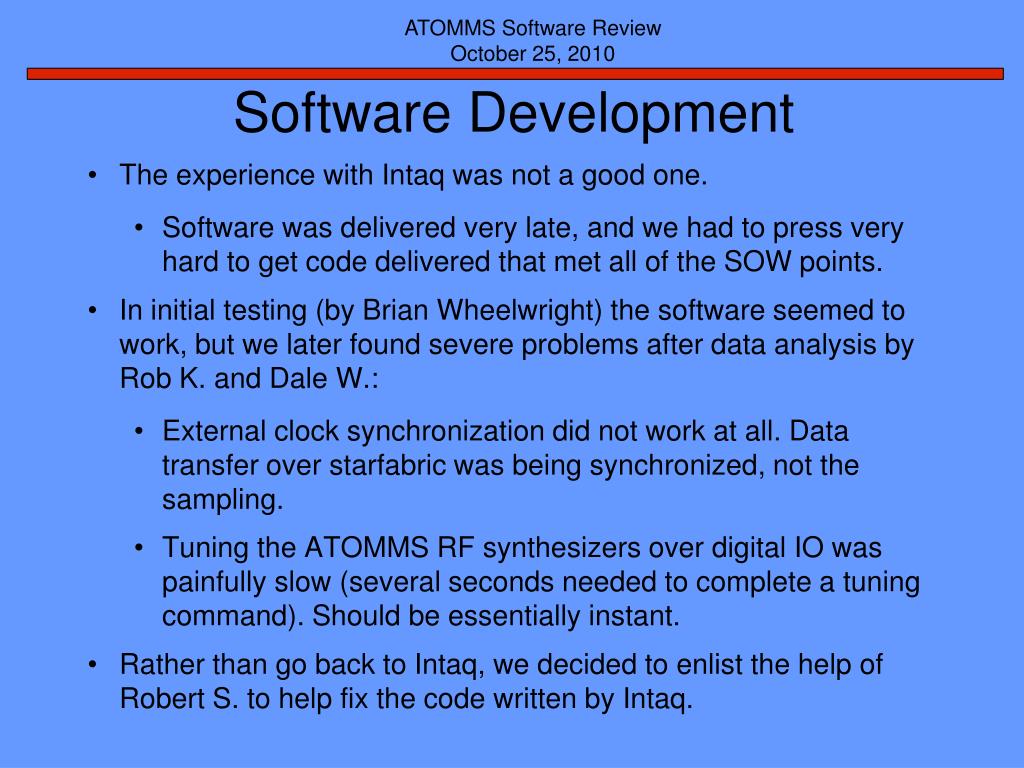 ATOMMS Software Review
October 25, 2010

Software Development

• The experience with Intaq was not a good one.

• Software was delivered very late, and we had to press very hard to get code delivered that met all of the SOW points.

• In initial testing (by Brian Wheelwright) the software seemed to work, but we later found severe problems after data analysis by Rob K. and Dale W.:

• External clock synchronization did not work at all. Data transfer over starfabric was being synchronized, not the sampling.

• Tuning the ATOMMS RF synthesizers over digital IO was painfully slow (several seconds needed to complete a tuning command). Should be essentially instant.

• Rather than go back to Intaq, we decided to enlist the help of Robert S. to help fix the code written by Intaq.